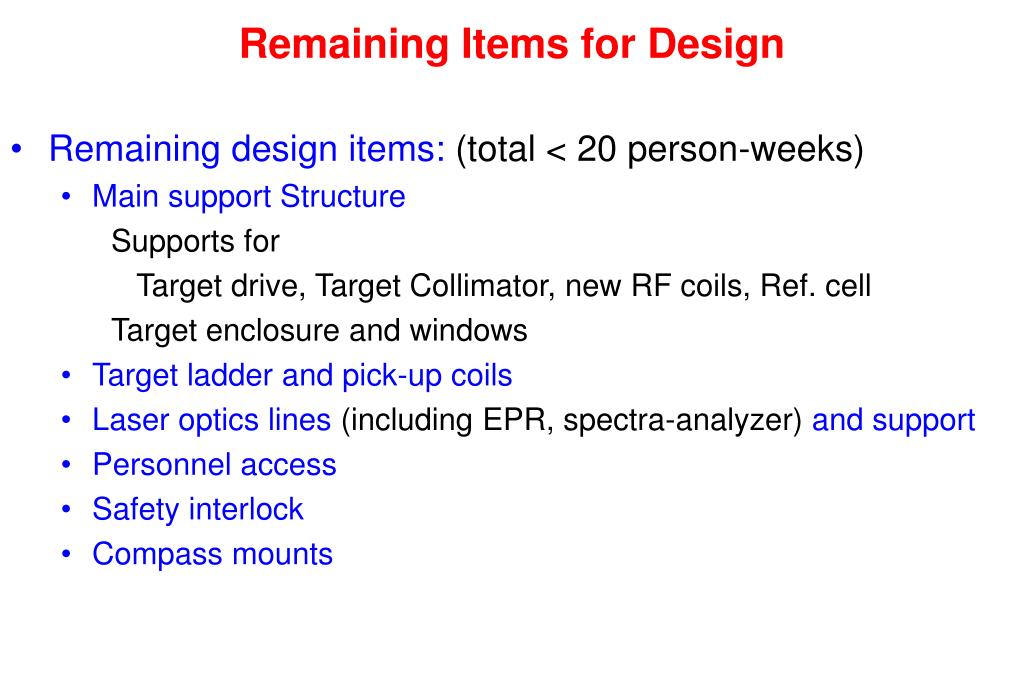 Remaining Items for Design

• Remaining design items: (total < 20 person-weeks)
• Main support Structure
Supports for
Target drive, Target Collimator, new RF coils, Ref. cell
Target enclosure and windows
• Target ladder and pick-up coils
• Laser optics lines (including EPR, spectra-analyzer) and support
• Personnel access
• Safety interlock
• Compass mounts